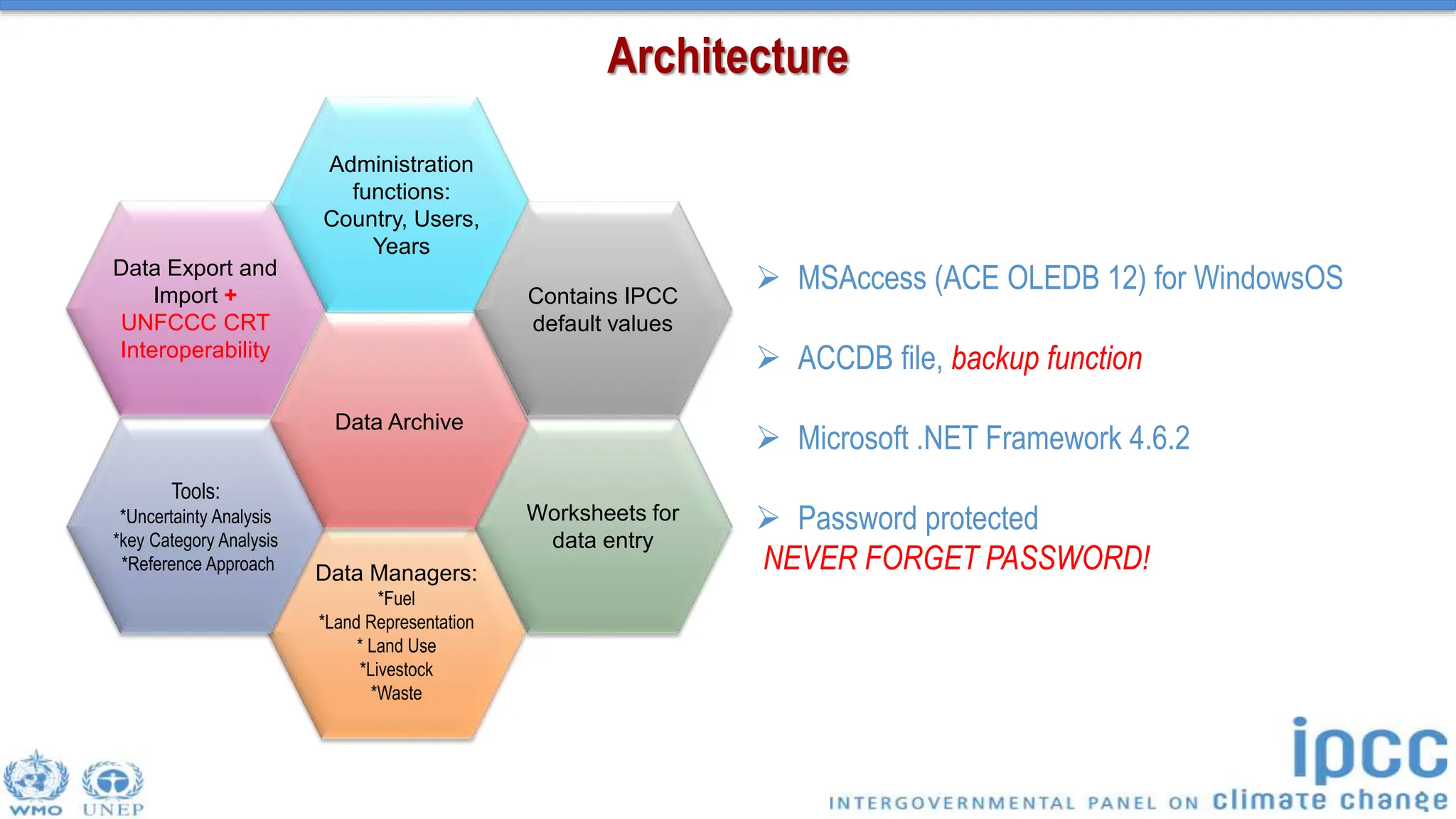 Architecture

Administration functions: Country, Users, Years

Data Export and Import + UNFCCC CRT Interoperability

Contains IPCC default values

Data Archive

Tools:
*Uncertainty Analysis
*key Category Analysis
*Reference Approach

Worksheets for data entry

Data Managers:
*Fuel
*Land Representation
* Land Use
*Livestock
*Waste

➢ MSAccess (ACE OLEDB 12) for WindowsOS

➢ ACCDB file, backup function

➢ Microsoft .NET Framework 4.6.2

➢ Password protected
NEVER FORGET PASSWORD!

WMO UNEP

ipcc
INTERGOVERNMENTAL PANEL ON climate change